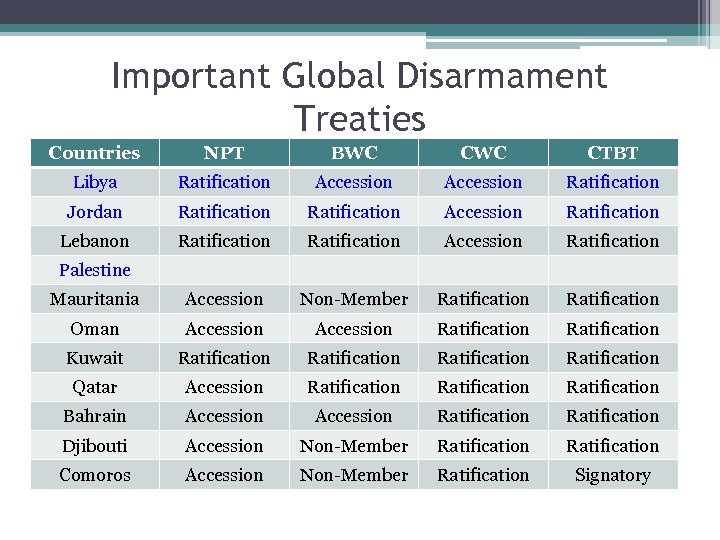 Important Global Disarmament Treaties

| Countries | NPT | BWC | CWC | CTBT |
|---|---|---|---|---|
| Libya | Ratification | Accession | Accession | Ratification |
| Jordan | Ratification | Ratification | Accession | Ratification |
| Lebanon | Ratification | Ratification | Accession | Ratification |
| Palestine | | | | |
| Mauritania | Accession | Non-Member | Ratification | Ratification |
| Oman | Accession | Accession | Ratification | Ratification |
| Kuwait | Ratification | Ratification | Ratification | Ratification |
| Qatar | Accession | Ratification | Ratification | Ratification |
| Bahrain | Accession | Accession | Ratification | Ratification |
| Djibouti | Accession | Non-Member | Ratification | Ratification |
| Comoros | Accession | Non-Member | Ratification | Signatory |